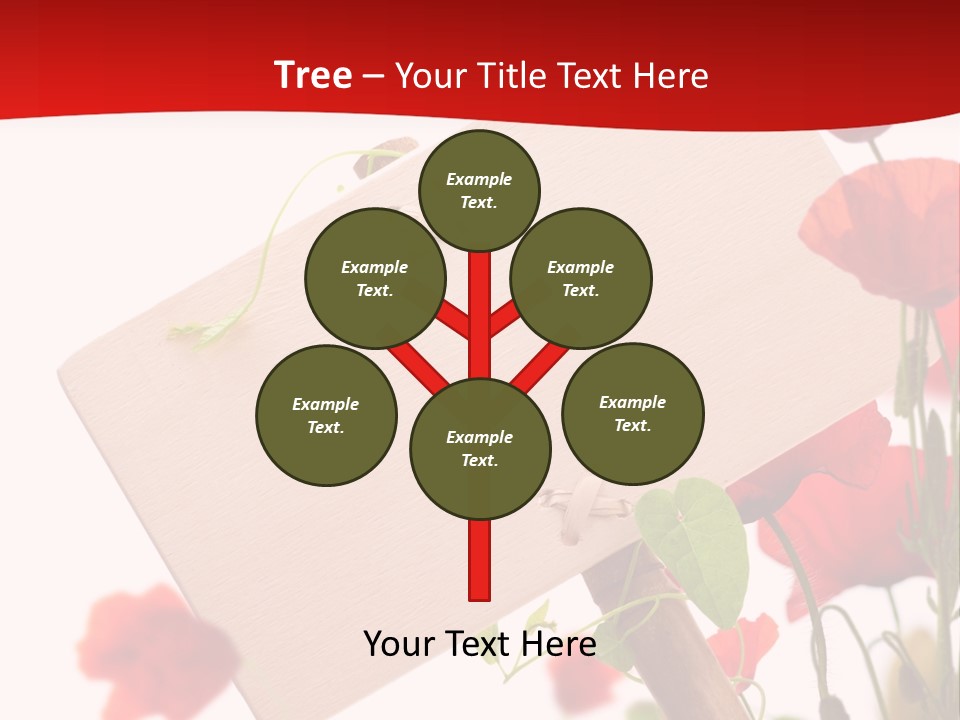 Tree – Your Title Text Here

Example Text.

Example Text.

Example Text.

Example Text.

Example Text.

Example Text.

Your Text Here